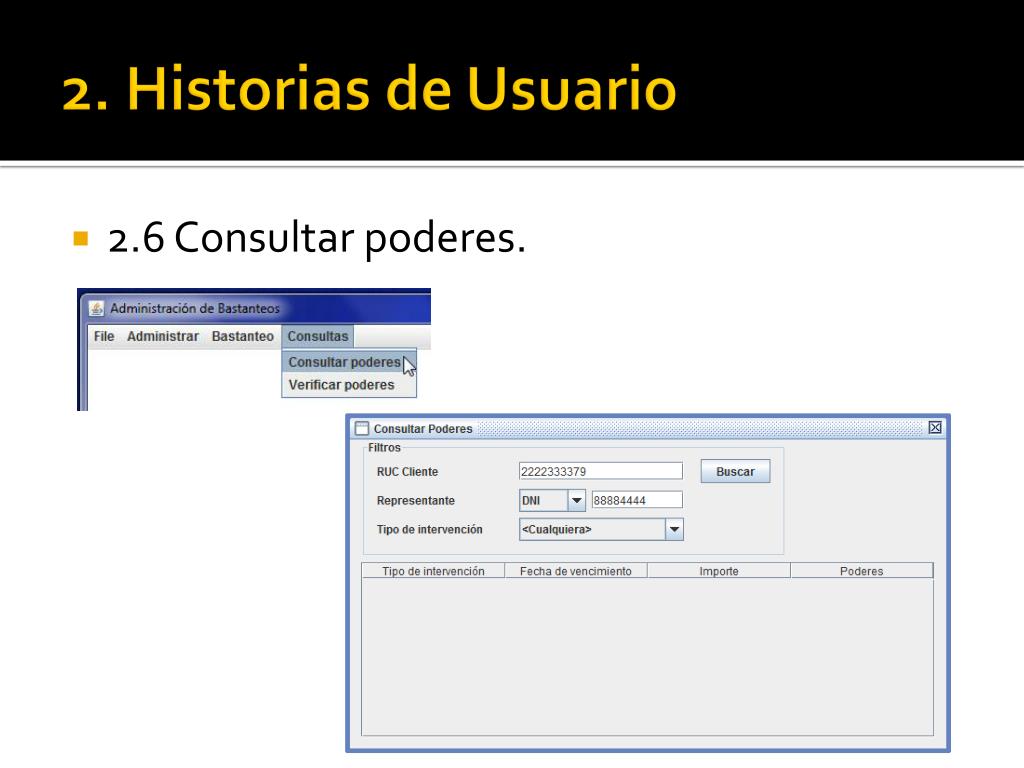 2. Historias de Usuario

2.6 Consultar poderes.

Administración de Bastanteos

File Administrar Bastanteo Consultas

Consultar poderes

Verificar poderes

Consultar Poderes

Filtros

RUC Cliente 2222333379 Buscar

Representante DNI 88884444

Tipo de intervención <Cualquiera>

| Tipo de intervención | Fecha de vencimiento | Importe | Poderes |
|---|---|---|---|